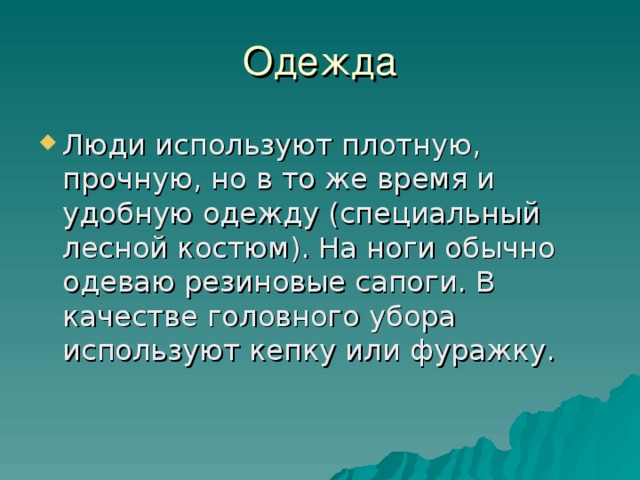 Одежда

Люди используют плотную, прочную, но в то же время и удобную одежду (специальный лесной костюм). На ноги обычно одеваю резиновые сапоги. В качестве головного убора используют кепку или фуражку.